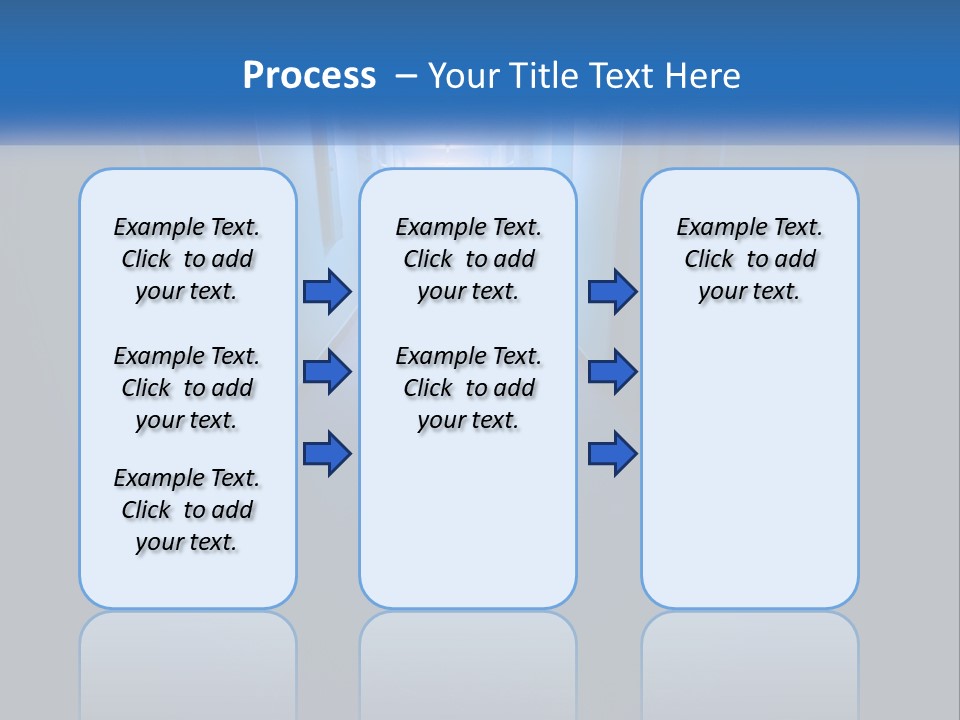 Process – Your Title Text Here

Example Text. Click to add your text.

Example Text. Click to add your text.

Example Text. Click to add your text.

Example Text. Click to add your text.

Example Text. Click to add your text.

Example Text. Click to add your text.